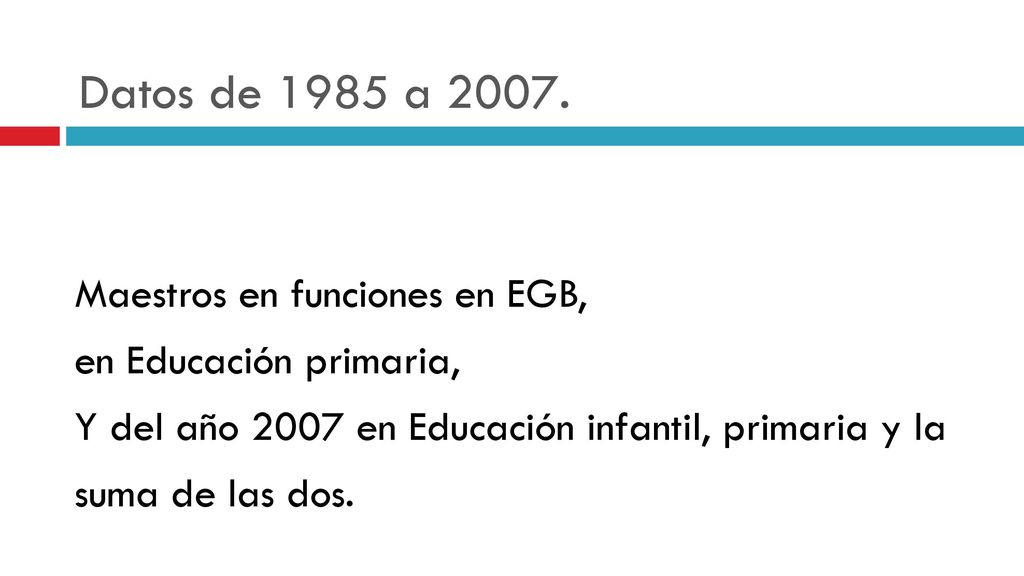 Datos de 1985 a 2007.

Maestros en funciones en EGB,
en Educación primaria,
Y del año 2007 en Educación infantil, primaria y la suma de las dos.